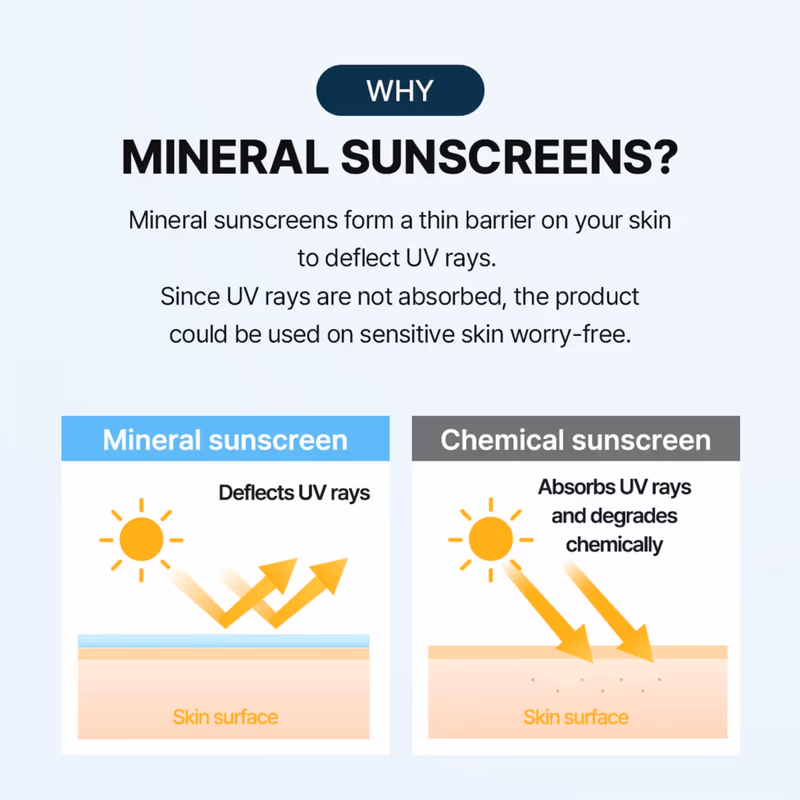 WHY
MINERAL SUNSCREENS?

Mineral sunscreens form a thin barrier on your skin to deflect UV rays.
Since UV rays are not absorbed, the product could be used on sensitive skin worry-free.

Mineral sunscreen
Deflects UV rays
Skin surface

Chemical sunscreen
Absorbs UV rays and degrades chemically
Skin surface